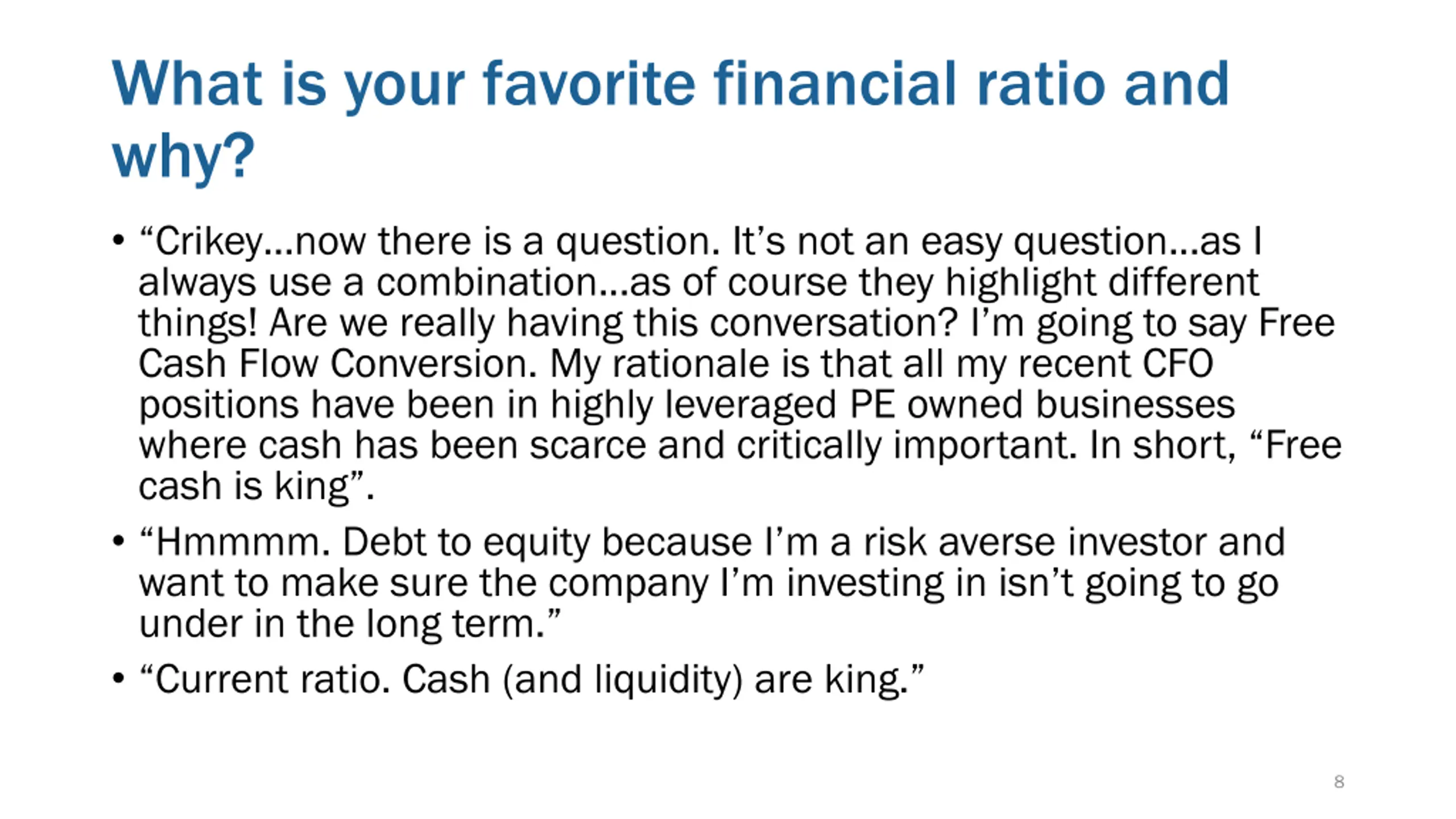 What is your favorite financial ratio and why?

• “Crikey…now there is a question. It’s not an easy question…as I always use a combination…as of course they highlight different things! Are we really having this conversation? I’m going to say Free Cash Flow Conversion. My rationale is that all my recent CFO positions have been in highly leveraged PE owned businesses where cash has been scarce and critically important. In short, “Free cash is king”.

• “Hmmmm. Debt to equity because I’m a risk averse investor and want to make sure the company I’m investing in isn’t going to go under in the long term.”

• “Current ratio. Cash (and liquidity) are king.”

8